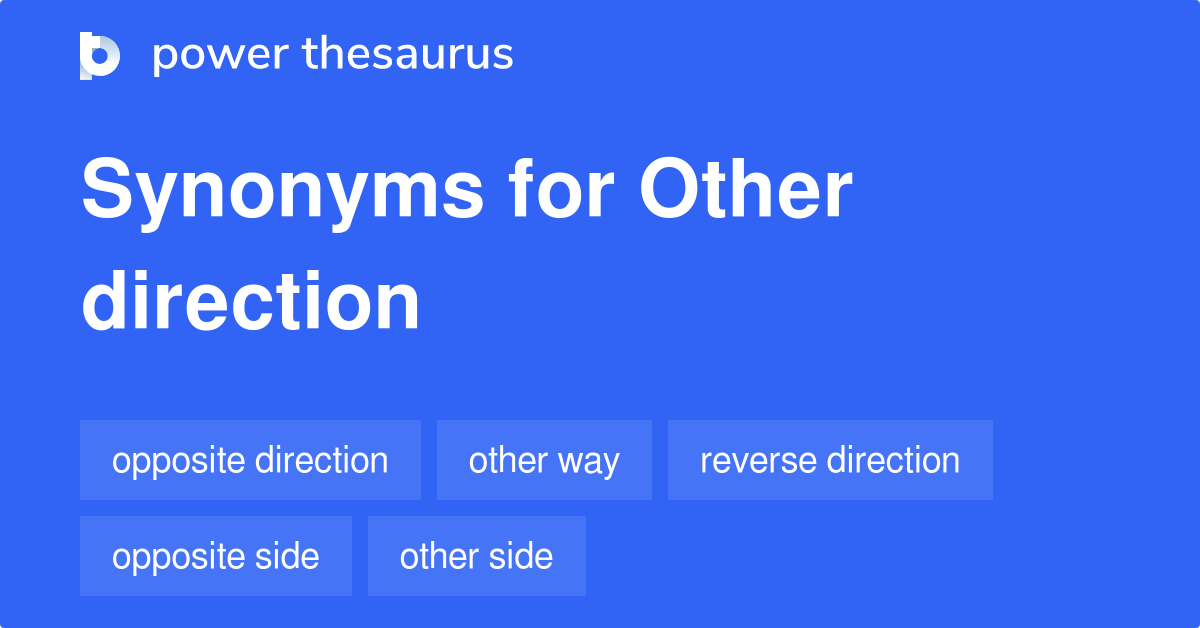 power thesaurus

Synonyms for Other direction

opposite direction
other way
reverse direction
opposite side
other side